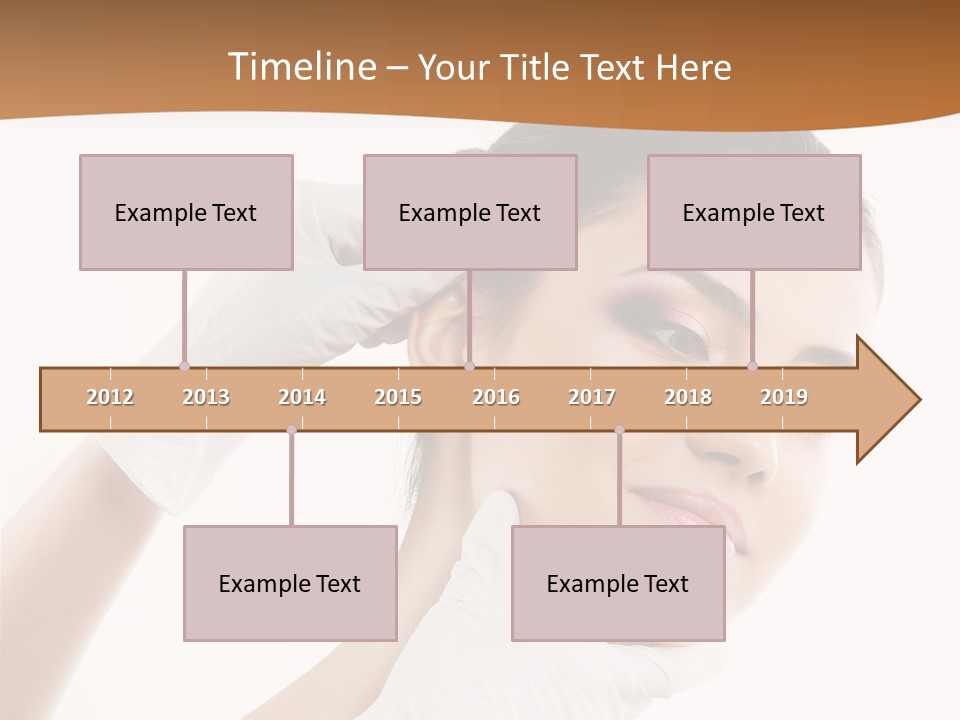 Timeline – Your Title Text Here

Example Text

Example Text

Example Text

2012 2013 2014 2015 2016 2017 2018 2019

Example Text

Example Text